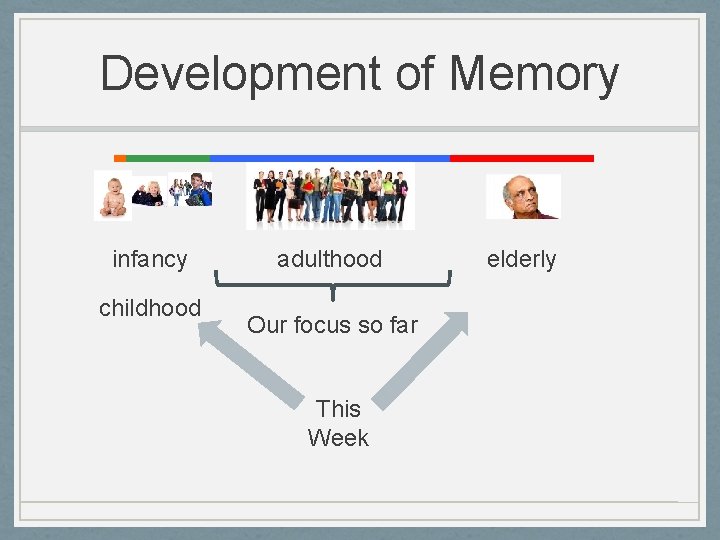 Development of Memory

infancy

childhood

adulthood

elderly

Our focus so far

This Week